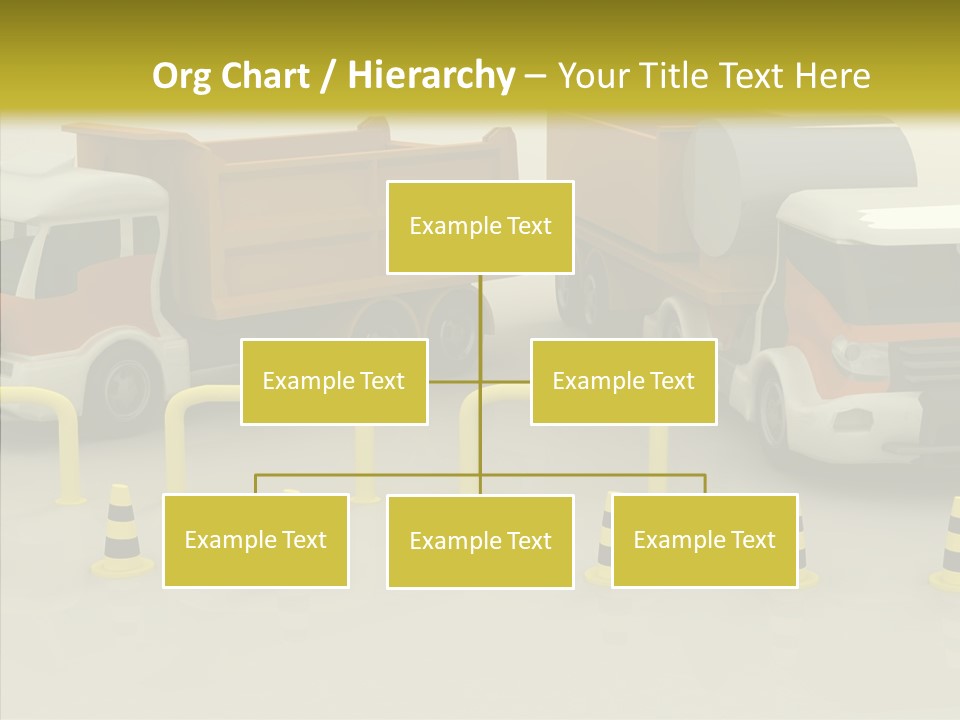 Org Chart / Hierarchy – Your Title Text Here

Example Text

Example Text

Example Text

Example Text

Example Text

Example Text